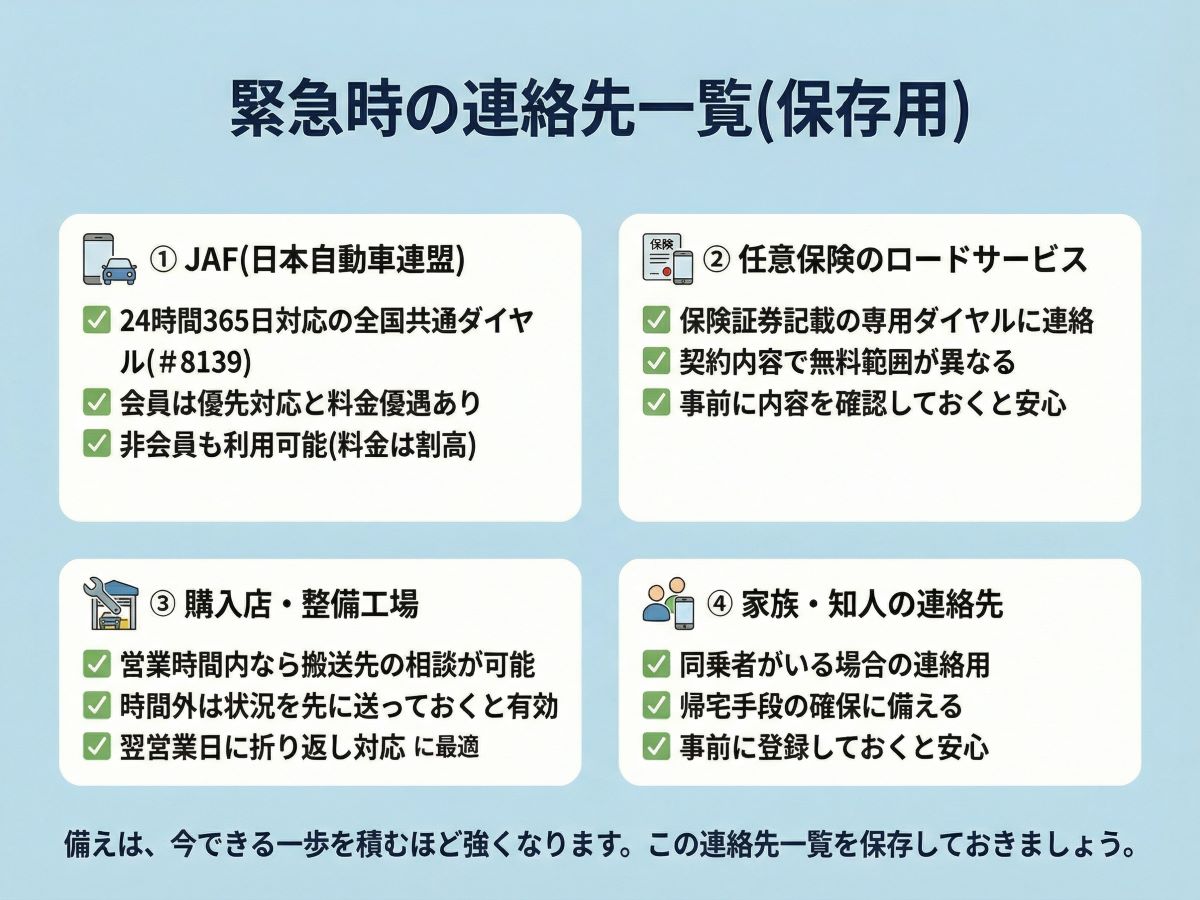 緊急時の連絡先一覧(保存用)

① JAF(日本自動車連盟)

24時間365日対応の全国共通ダイヤル(＃8139)

会員は優先対応と料金優遇あり

非会員も利用可能(料金は割高)

保険

② 任意保険のロードサービス

保険証券記載の専用ダイヤルに連絡

契約内容で無料範囲が異なる

事前に内容を確認しておくと安心

③ 購入店・整備工場

営業時間内なら搬送先の相談が可能

時間外は状況を先に送っておくと有効

翌営業日に折り返し対応 に最適

④ 家族・知人の連絡先

同乗者がいる場合の連絡用

帰宅手段の確保に備える

事前に登録しておくと安心

備えは、今できる一歩を積むほど強くなります。この連絡先一覧を保存しておきましょう。